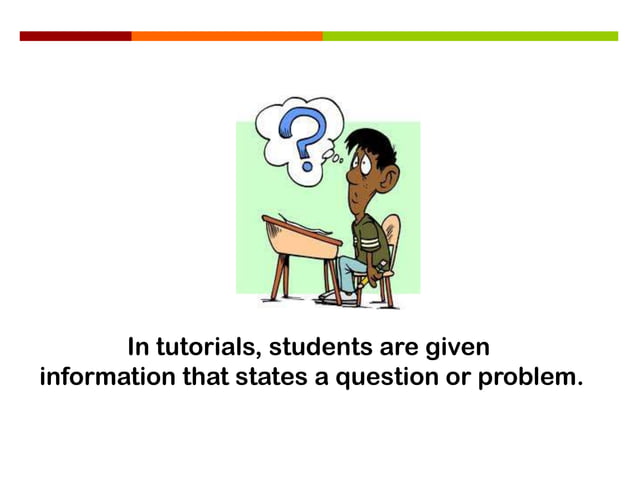 ?

In tutorials, students are given information that states a question or problem.